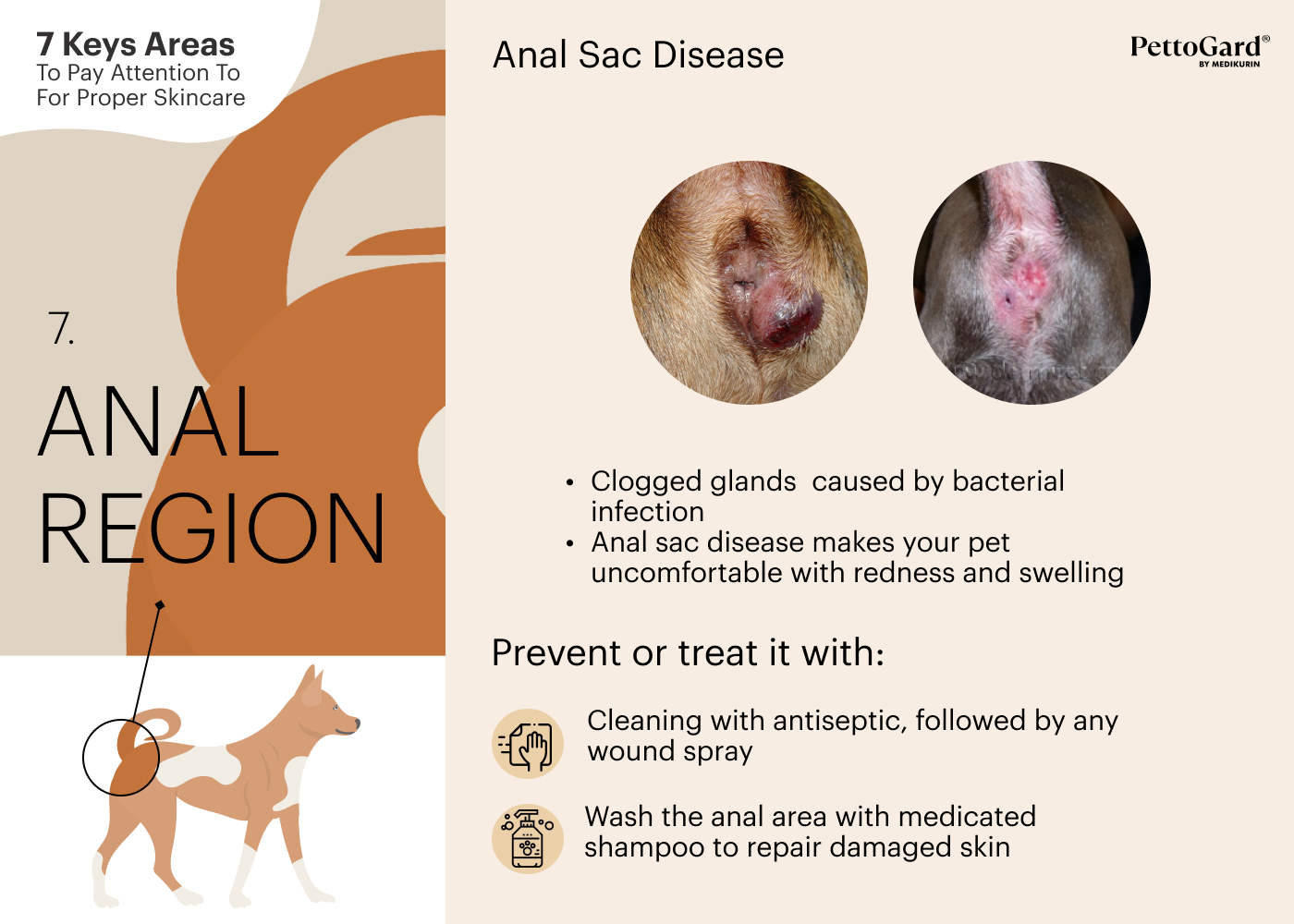 7 Keys Areas
To Pay Attention To
For Proper Skincare

7.

ANAL
REGION

Anal Sac Disease

PettoGard®
BY MEDIKURIN

• Clogged glands caused by bacterial infection
• Anal sac disease makes your pet uncomfortable with redness and swelling

Prevent or treat it with:

Cleaning with antiseptic, followed by any wound spray

Wash the anal area with medicated shampoo to repair damaged skin